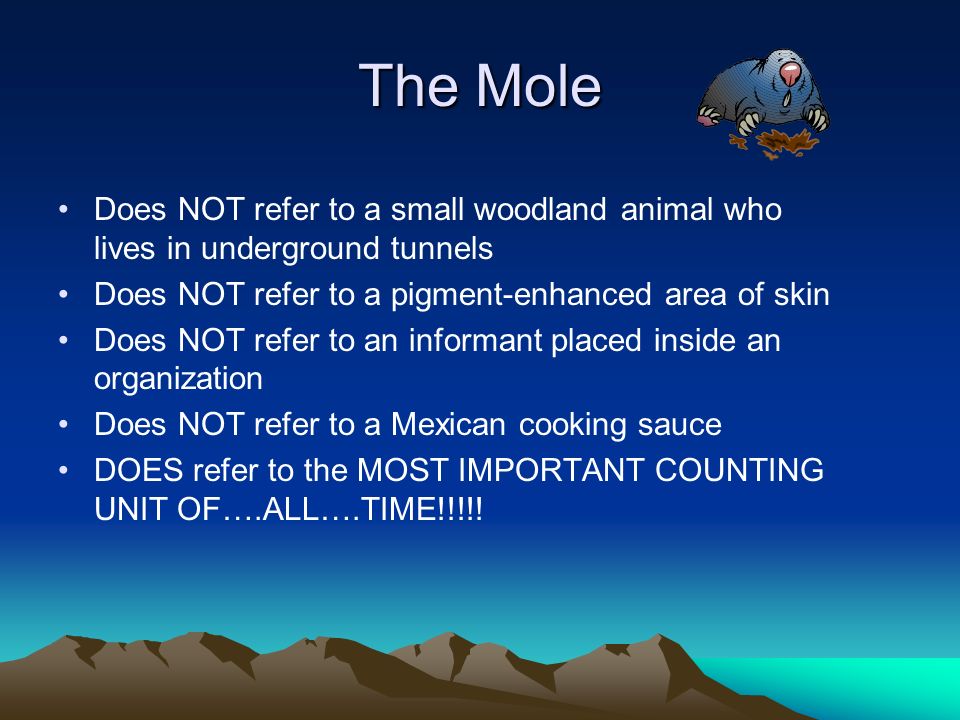 The Mole

• Does NOT refer to a small woodland animal who lives in underground tunnels
• Does NOT refer to a pigment-enhanced area of skin
• Does NOT refer to an informant placed inside an organization
• Does NOT refer to a Mexican cooking sauce
• DOES refer to the MOST IMPORTANT COUNTING UNIT OF….ALL….TIME!!!!!